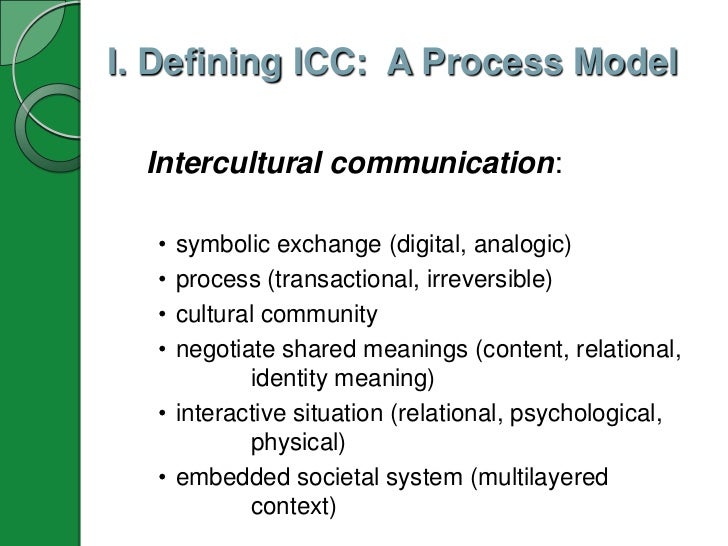 I. Defining ICC: A Process Model

Intercultural communication:

• symbolic exchange (digital, analogic)
• process (transactional, irreversible)
• cultural community
• negotiate shared meanings (content, relational, identity meaning)
• interactive situation (relational, psychological, physical)
• embedded societal system (multilayered context)